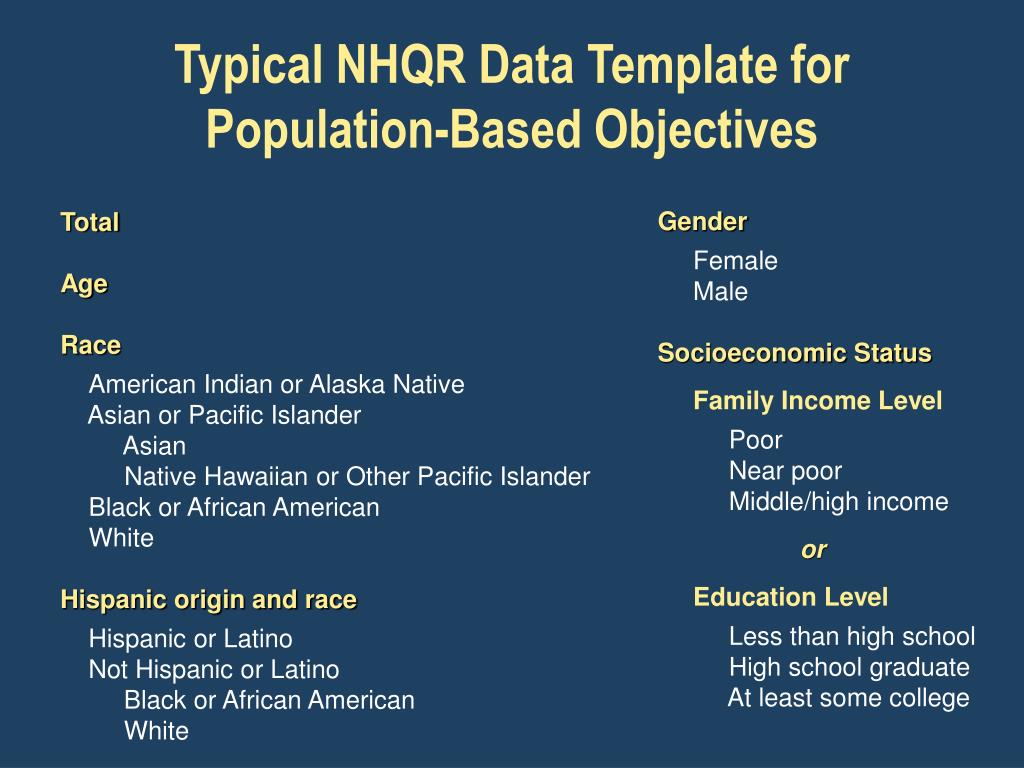 Typical NHQR Data Template for Population-Based Objectives

Total

Age

Race

American Indian or Alaska Native
Asian or Pacific Islander
Asian
Native Hawaiian or Other Pacific Islander
Black or African American
White

Hispanic origin and race

Hispanic or Latino
Not Hispanic or Latino
Black or African American
White

Gender

Female
Male

Socioeconomic Status

Family Income Level

Poor
Near poor
Middle/high income

or

Education Level

Less than high school
High school graduate
At least some college